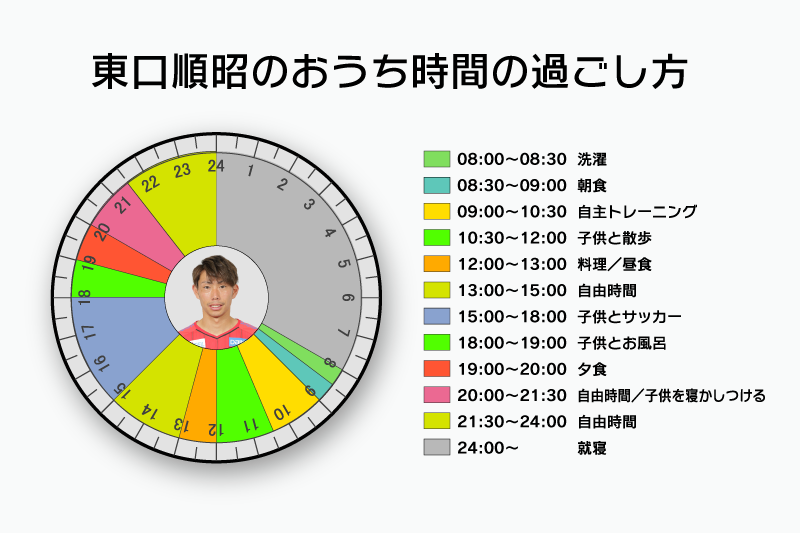 東口順昭のおうち時間の過ごし方

24 1 2 3 4 5 6 7 8 9 10 11 12 13 14 15 16 17 18 19 20 21 22 23

08:00～08:30 洗濯
08:30～09:00 朝食
09:00～10:30 自主トレーニング
10:30～12:00 子供と散歩
12:00～13:00 料理／昼食
13:00～15:00 自由時間
15:00～18:00 子供とサッカー
18:00～19:00 子供とお風呂
19:00～20:00 夕食
20:00～21:30 自由時間／子供を寝かしつける
21:30～24:00 自由時間
24:00～ 就寝